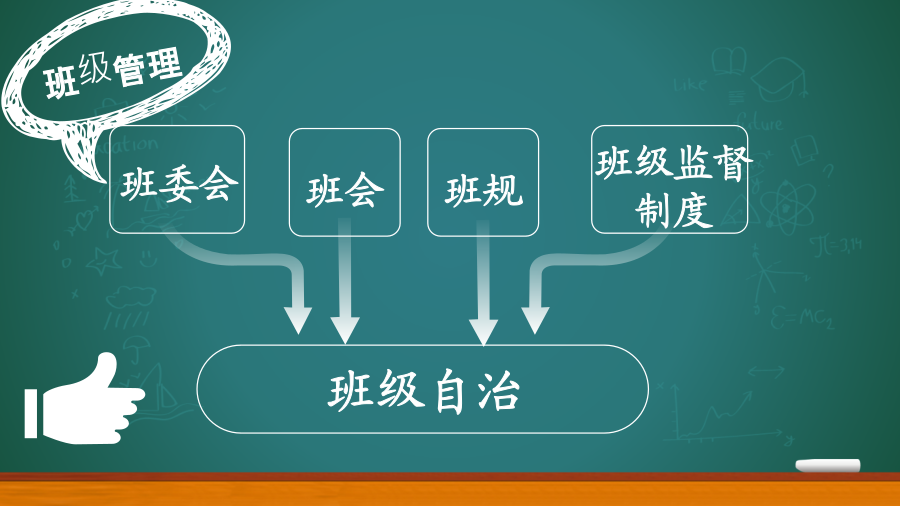 班级管理

班委会

班会

班规

班级监督制度

班级自治